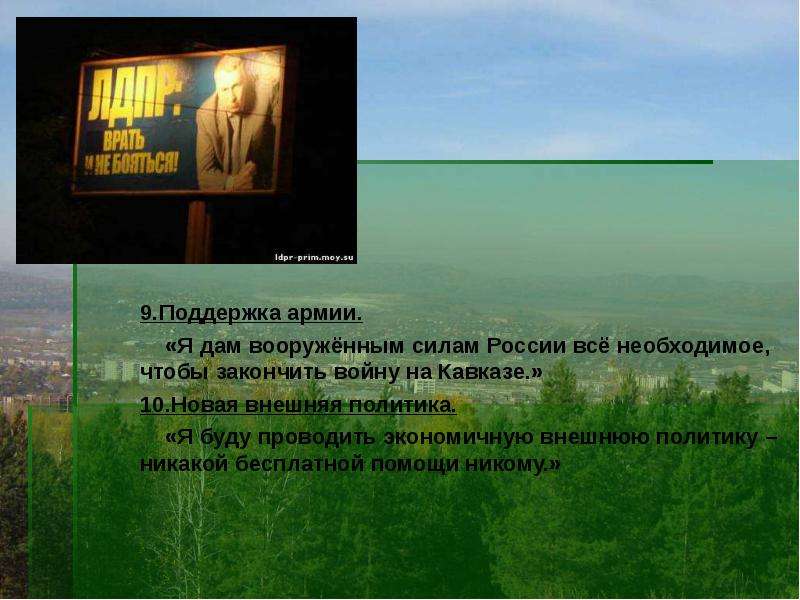 ЛДПР:
ВРАТЬ
И НЕ БОЯТЬСЯ!

ldpr-prim.moy.su

9.Поддержка армии.

«Я дам вооружённым силам России всё необходимое, чтобы закончить войну на Кавказе.»

10.Новая внешняя политика.

«Я буду проводить экономичную внешнюю политику – никакой бесплатной помощи никому.»